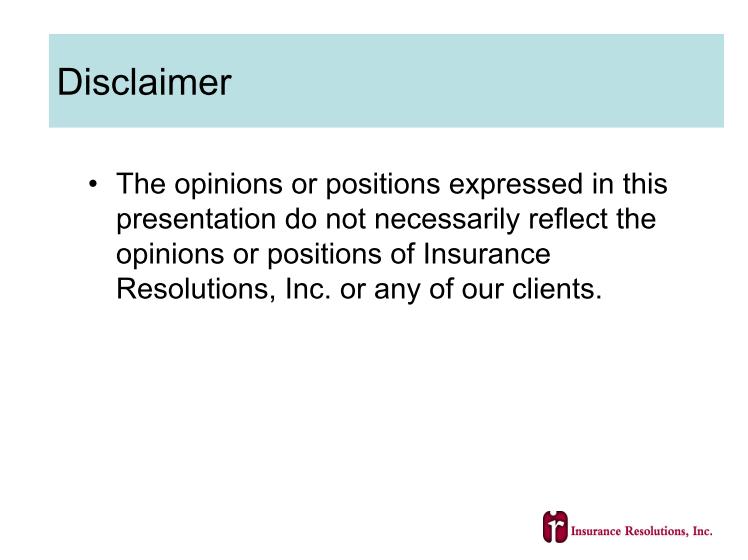 Disclaimer

• The opinions or positions expressed in this presentation do not necessarily reflect the opinions or positions of Insurance Resolutions, Inc. or any of our clients.

ir Insurance Resolutions, Inc.